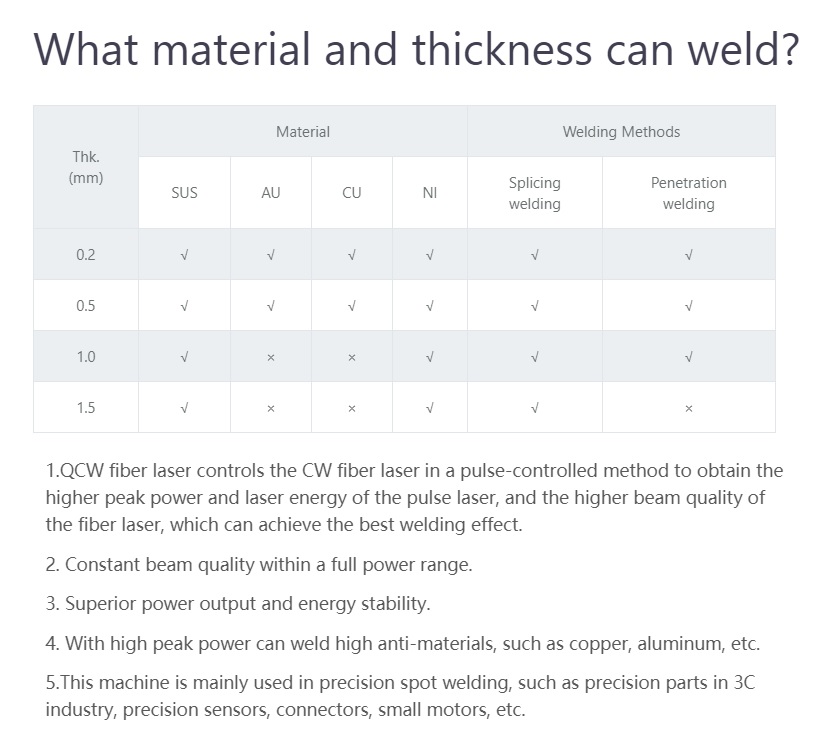 What material and thickness can weld?

| Thk. (mm) | Material | | | | Welding Methods | |
|---|---|---|---|---|---|---|
| | SUS | AU | CU | NI | Splicing welding | Penetration welding |
| 0.2 | √ | √ | √ | √ | √ | √ |
| 0.5 | √ | √ | √ | √ | √ | √ |
| 1.0 | √ | × | × | √ | √ | √ |
| 1.5 | √ | × | × | √ | √ | × |

1.QCW fiber laser controls the CW fiber laser in a pulse-controlled method to obtain the higher peak power and laser energy of the pulse laser, and the higher beam quality of the fiber laser, which can achieve the best welding effect.

2. Constant beam quality within a full power range.

3. Superior power output and energy stability.

4. With high peak power can weld high anti-materials, such as copper, aluminum, etc.

5.This machine is mainly used in precision spot welding, such as precision parts in 3C industry, precision sensors, connectors, small motors, etc.